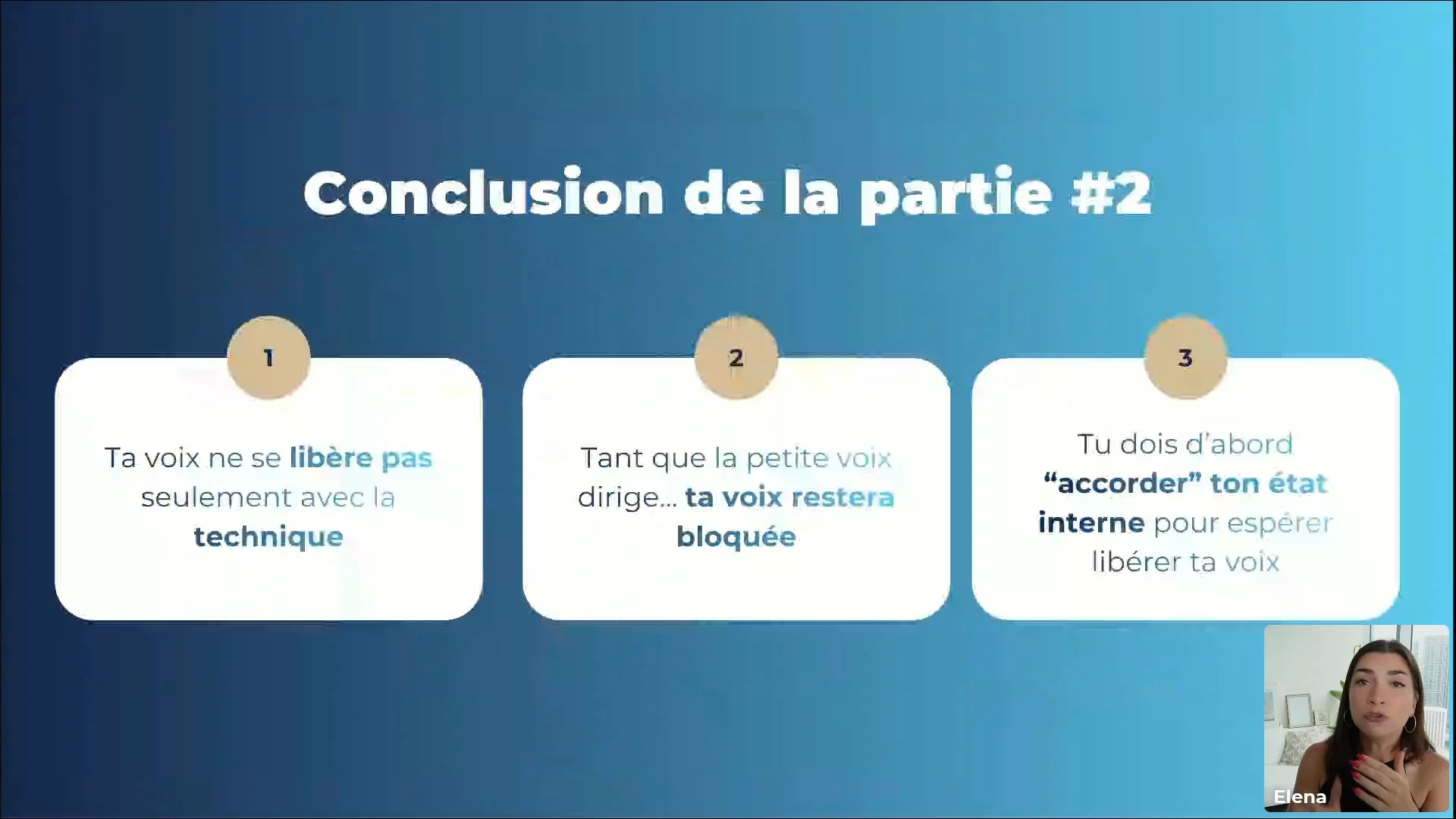 Conclusion de la partie #2

1

Ta voix ne se libère pas seulement avec la technique

2

Tant que la petite voix dirige… ta voix restera bloquée

3

Tu dois d'abord "accorder" ton état interne pour espérer libérer ta voix

Elena